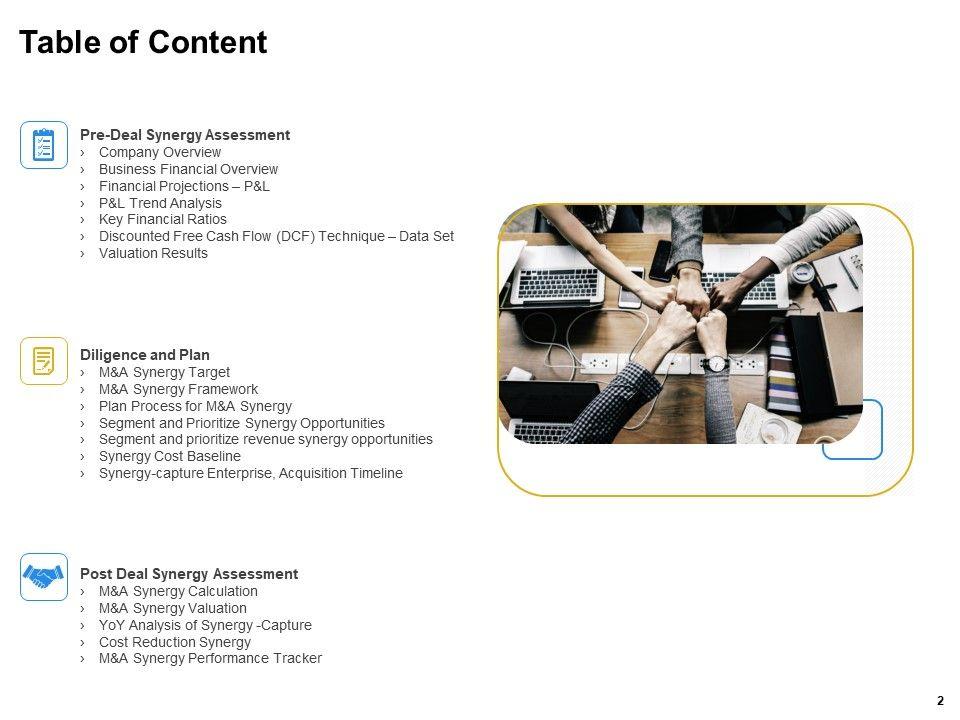 Table of Content

Pre-Deal Synergy Assessment
› Company Overview
› Business Financial Overview
› Financial Projections – P&L
› P&L Trend Analysis
› Key Financial Ratios
› Discounted Free Cash Flow (DCF) Technique – Data Set
› Valuation Results

Diligence and Plan
› M&A Synergy Target
› M&A Synergy Framework
› Plan Process for M&A Synergy
› Segment and Prioritize Synergy Opportunities
› Segment and prioritize revenue synergy opportunities
› Synergy Cost Baseline
› Synergy-capture Enterprise, Acquisition Timeline

Post Deal Synergy Assessment
› M&A Synergy Calculation
› M&A Synergy Valuation
› YoY Analysis of Synergy -Capture
› Cost Reduction Synergy
› M&A Synergy Performance Tracker

2